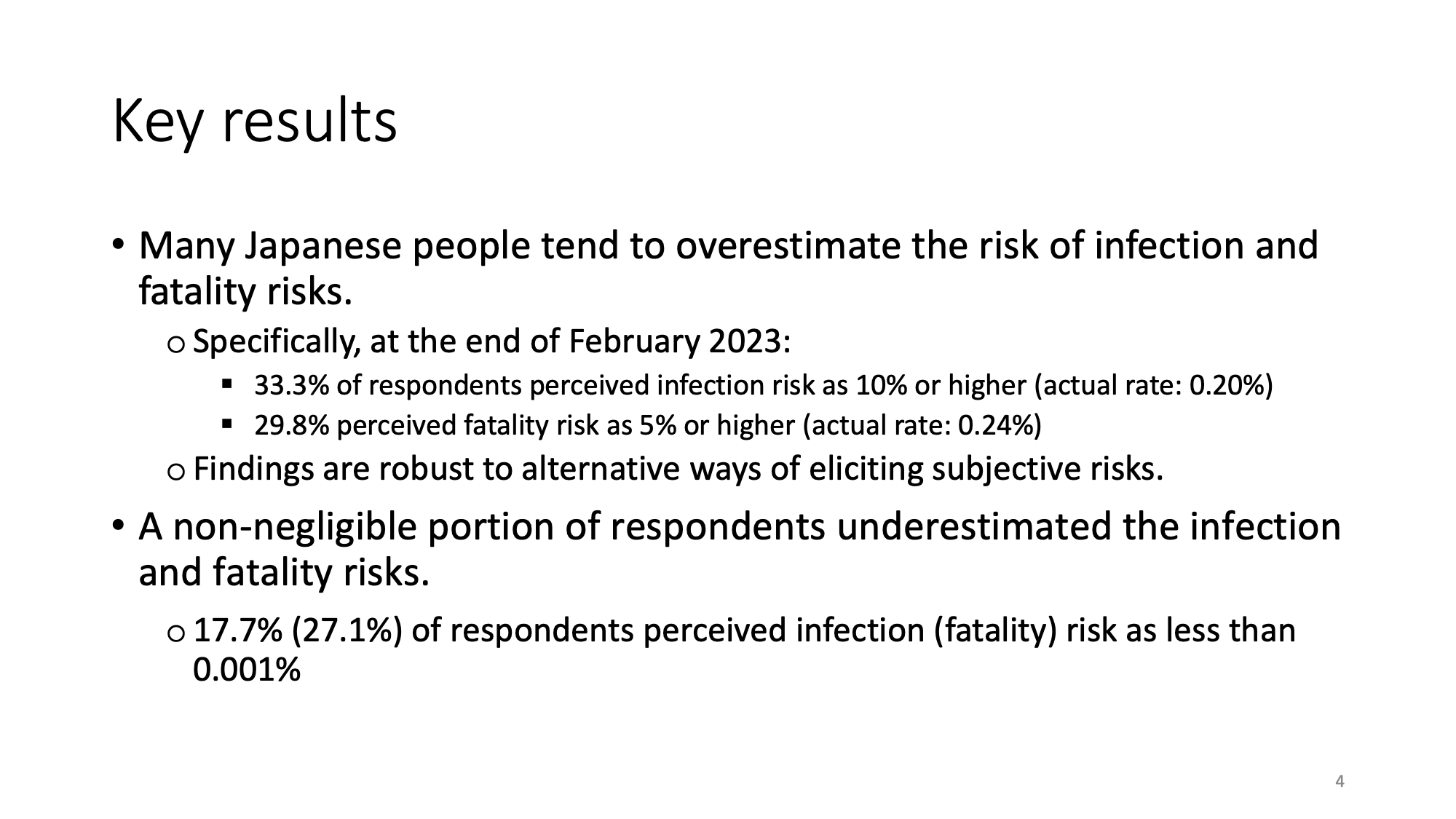 Key results

• Many Japanese people tend to overestimate the risk of infection and fatality risks.

o Specifically, at the end of February 2023:

▪ 33.3% of respondents perceived infection risk as 10% or higher (actual rate: 0.20%)

▪ 29.8% perceived fatality risk as 5% or higher (actual rate: 0.24%)

o Findings are robust to alternative ways of eliciting subjective risks.

• A non-negligible portion of respondents underestimated the infection and fatality risks.

o 17.7% (27.1%) of respondents perceived infection (fatality) risk as less than 0.001%

4